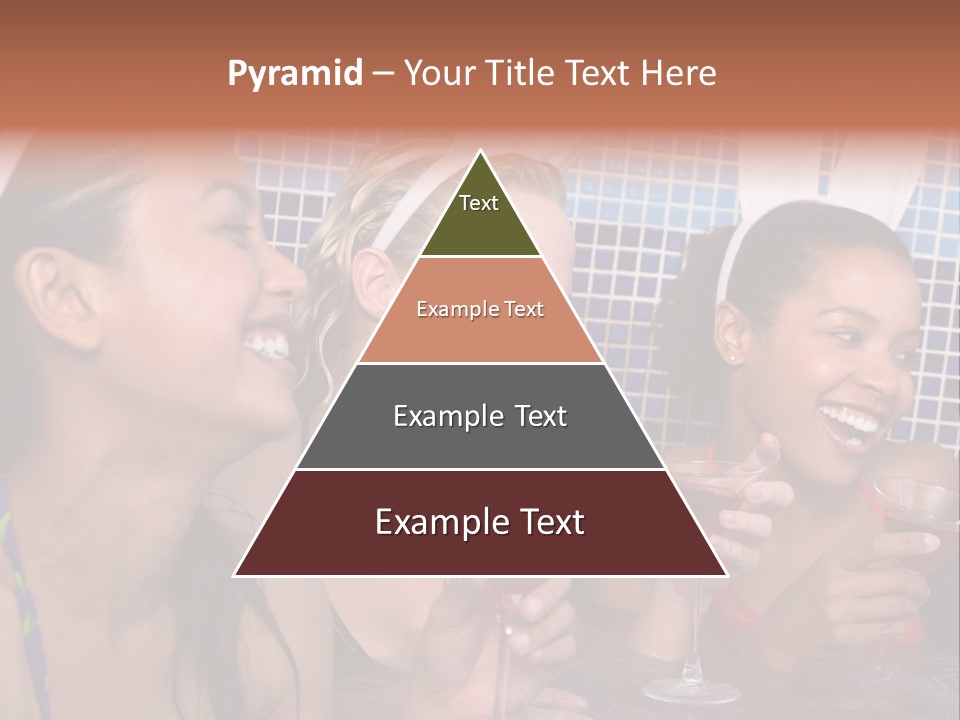 Pyramid – Your Title Text Here

Text

Example Text

Example Text

Example Text